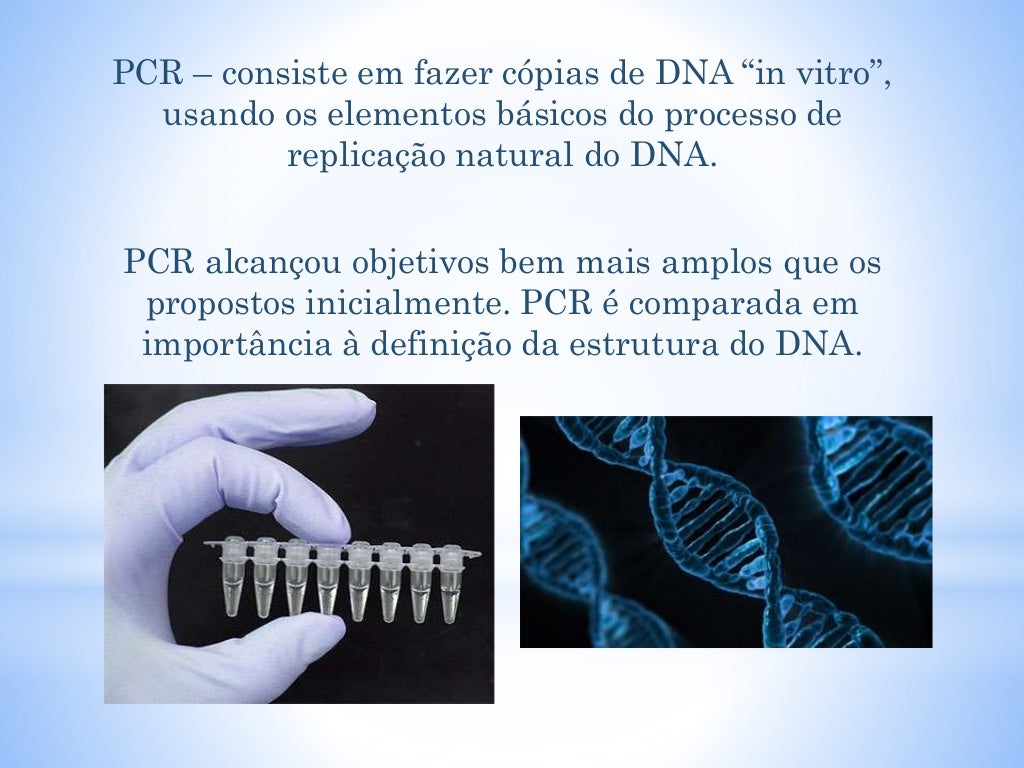 PCR – consiste em fazer cópias de DNA “in vitro”, usando os elementos básicos do processo de replicação natural do DNA.

PCR alcançou objetivos bem mais amplos que os propostos inicialmente. PCR é comparada em importância à definição da estrutura do DNA.